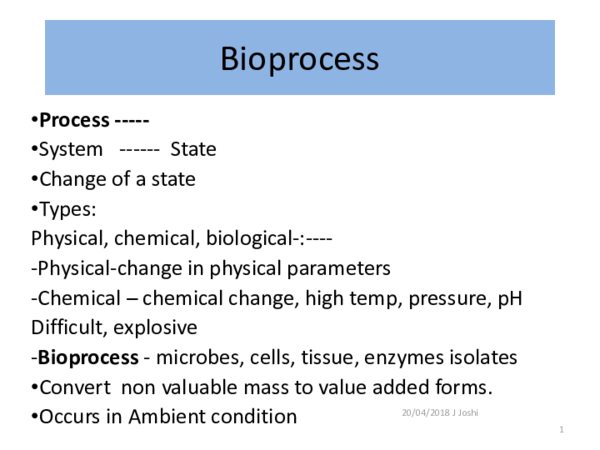 Bioprocess

•Process -----
•System ------ State
•Change of a state
•Types:
Physical, chemical, biological-:----
-Physical-change in physical parameters
-Chemical – chemical change, high temp, pressure, pH
Difficult, explosive
-Bioprocess - microbes, cells, tissue, enzymes isolates
•Convert non valuable mass to value added forms.
•Occurs in Ambient condition

20/04/2018 J Joshi

1